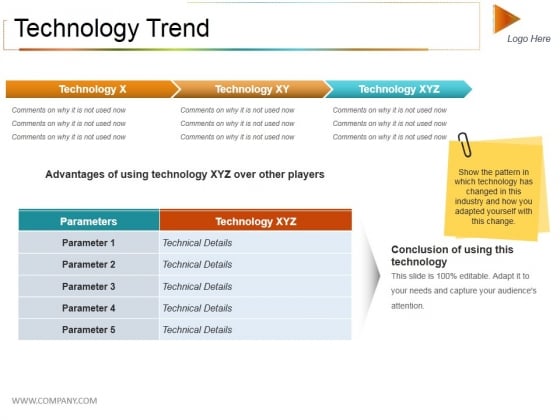 Technology Trend

Logo Here

Technology X

Comments on why it is not used now
Comments on why it is not used now
Comments on why it is not used now

Technology XY

Comments on why it is not used now
Comments on why it is not used now
Comments on why it is not used now

Technology XYZ

Comments on why it is not used now
Comments on why it is not used now
Comments on why it is not used now

Show the pattern in which technology has changed in this industry and how you adapted yourself with this change.

Advantages of using technology XYZ over other players

| Parameters | Technology XYZ |
|---|---|
| Parameter 1 | Technical Details |
| Parameter 2 | Technical Details |
| Parameter 3 | Technical Details |
| Parameter 4 | Technical Details |
| Parameter 5 | Technical Details |

Conclusion of using this technology

This slide is 100% editable. Adapt it to your needs and capture your audience's attention.

WWW.COMPANY.COM